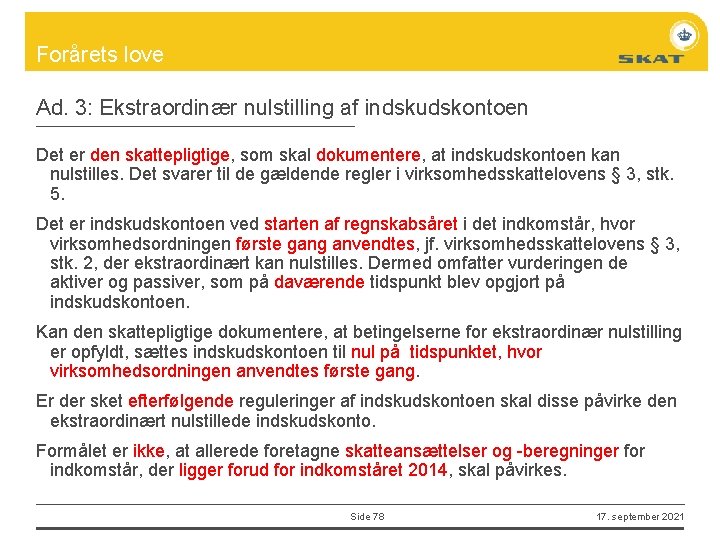 Forårets love

SKAT

Ad. 3: Ekstraordinær nulstilling af indskudskontoen

Det er den skattepligtige, som skal dokumentere, at indskudskontoen kan nulstilles. Det svarer til de gældende regler i virksomhedsskattelovens § 3, stk. 5.

Det er indskudskontoen ved starten af regnskabsåret i det indkomstår, hvor virksomhedsordningen første gang anvendtes, jf. virksomhedsskattelovens § 3, stk. 2, der ekstraordinært kan nulstilles. Dermed omfatter vurderingen de aktiver og passiver, som på daværende tidspunkt blev opgjort på indskudskontoen.

Kan den skattepligtige dokumentere, at betingelserne for ekstraordinær nulstilling er opfyldt, sættes indskudskontoen til nul på tidspunktet, hvor virksomhedsordningen anvendtes første gang.

Er der sket efterfølgende reguleringer af indskudskontoen skal disse påvirke den ekstraordinært nulstillede indskudskonto.

Formålet er ikke, at allerede foretagne skatteansættelser og -beregninger for indkomstår, der ligger forud for indkomståret 2014, skal påvirkes.

Side 78

17. september 2021